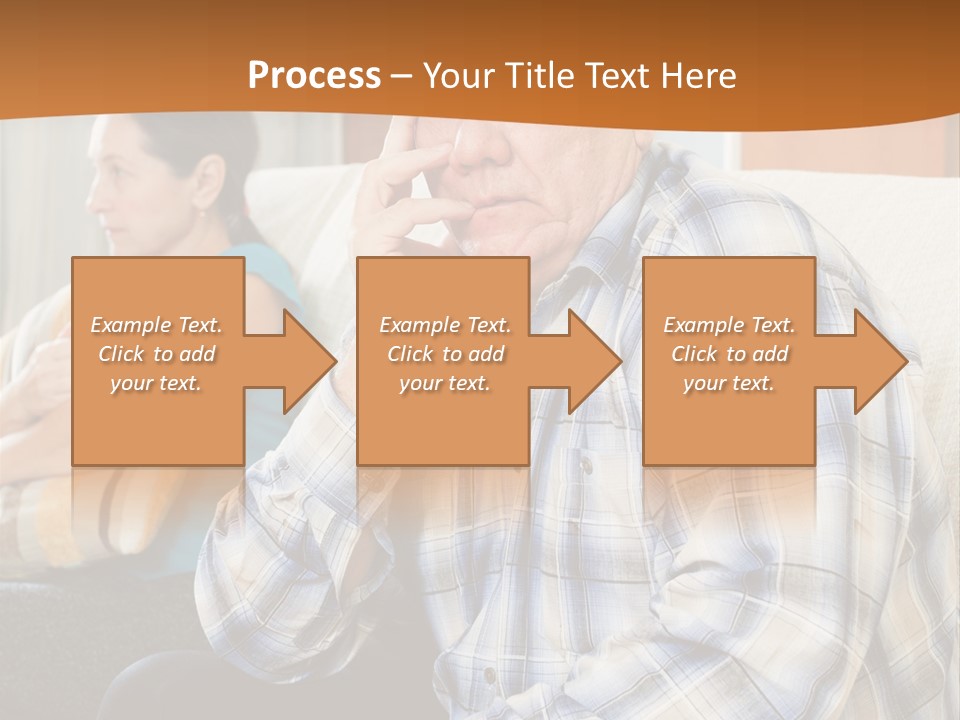 Process – Your Title Text Here

Example Text. Click to add your text.

Example Text. Click to add your text.

Example Text. Click to add your text.